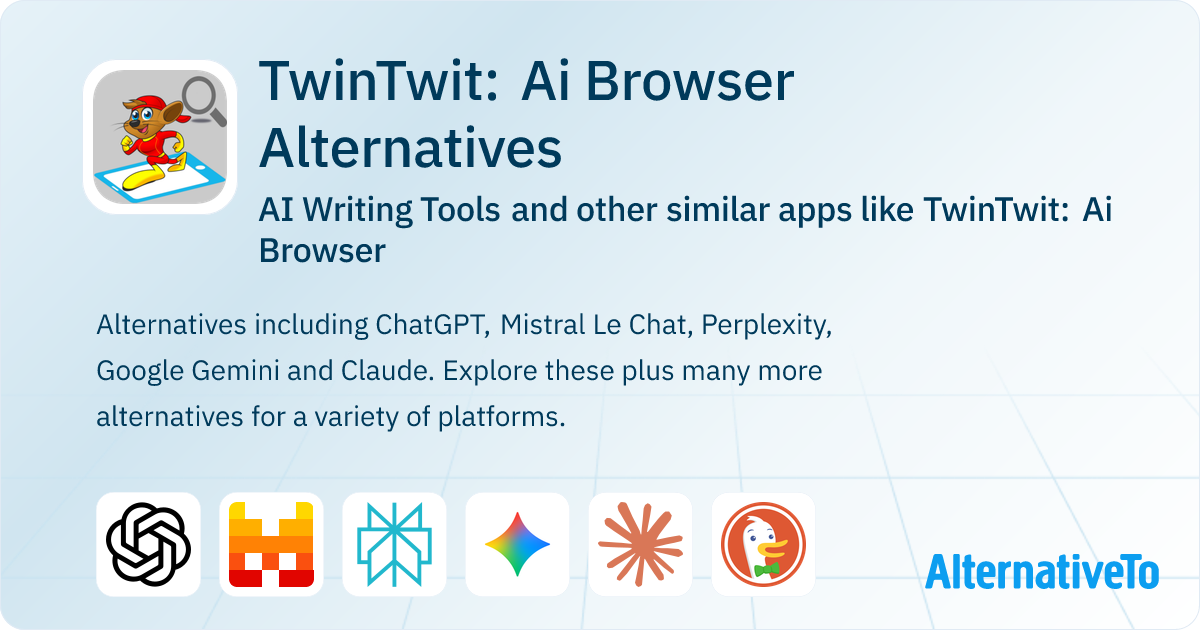 TwinTwit: Ai Browser Alternatives

AI Writing Tools and other similar apps like TwinTwit: Ai Browser

Alternatives including ChatGPT, Mistral Le Chat, Perplexity, Google Gemini and Claude. Explore these plus many more alternatives for a variety of platforms.

AlternativeTo